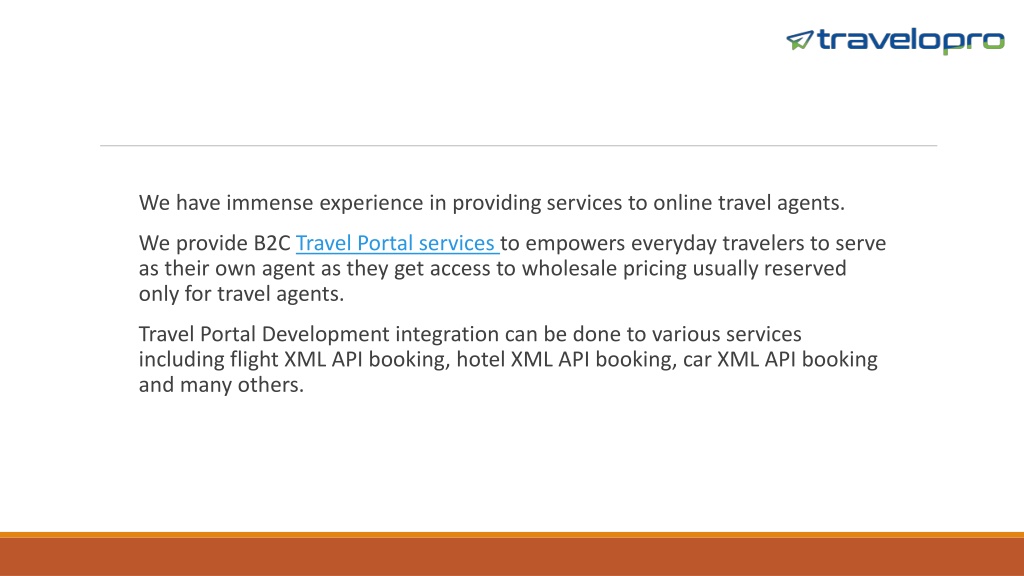 travelopro

We have immense experience in providing services to online travel agents.

We provide B2C Travel Portal services to empowers everyday travelers to serve as their own agent as they get access to wholesale pricing usually reserved only for travel agents.

Travel Portal Development integration can be done to various services including flight XML API booking, hotel XML API booking, car XML API booking and many others.